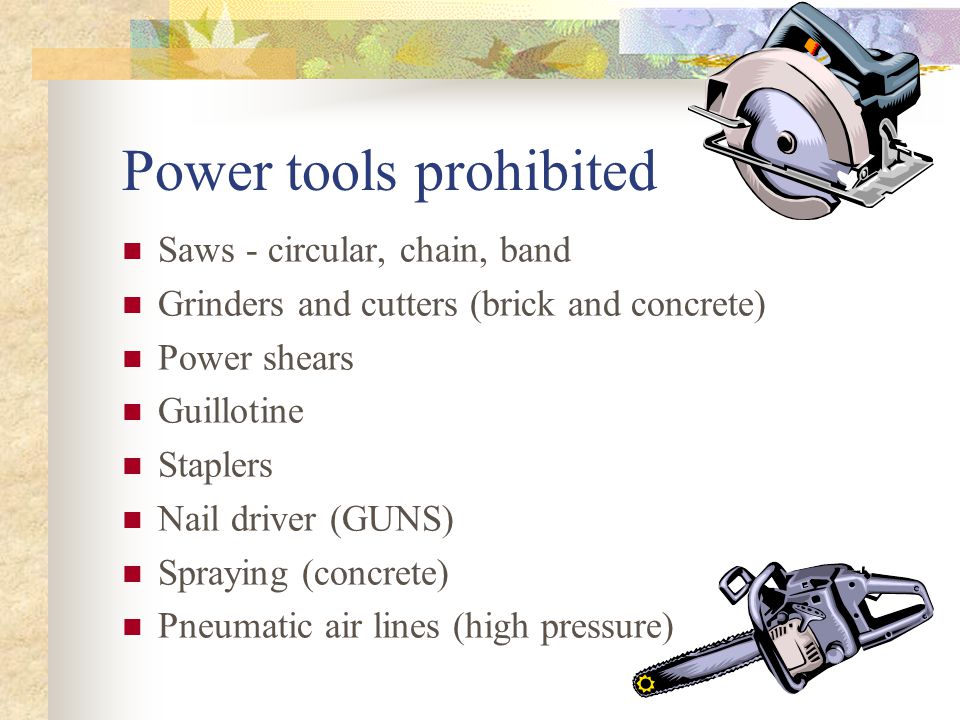 Power tools prohibited

- Saws - circular, chain, band
- Grinders and cutters (brick and concrete)
- Power shears
- Guillotine
- Staplers
- Nail driver (GUNS)
- Spraying (concrete)
- Pneumatic air lines (high pressure)